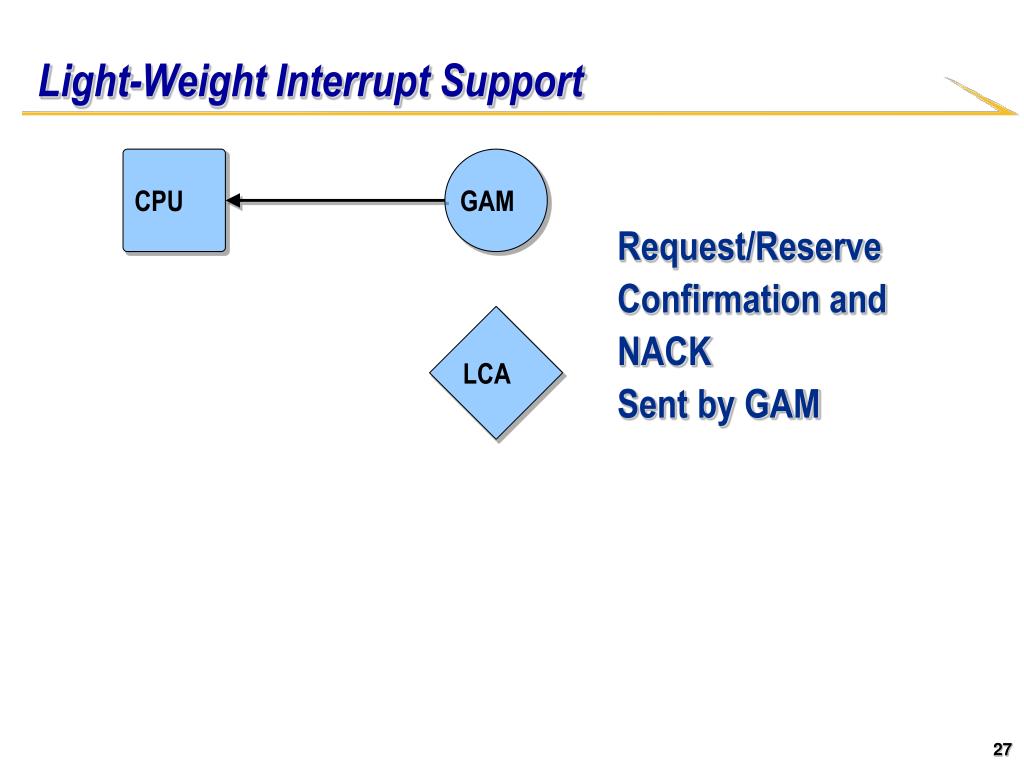 Light-Weight Interrupt Support

CPU

GAM

LCA

Request/Reserve Confirmation and NACK Sent by GAM

27